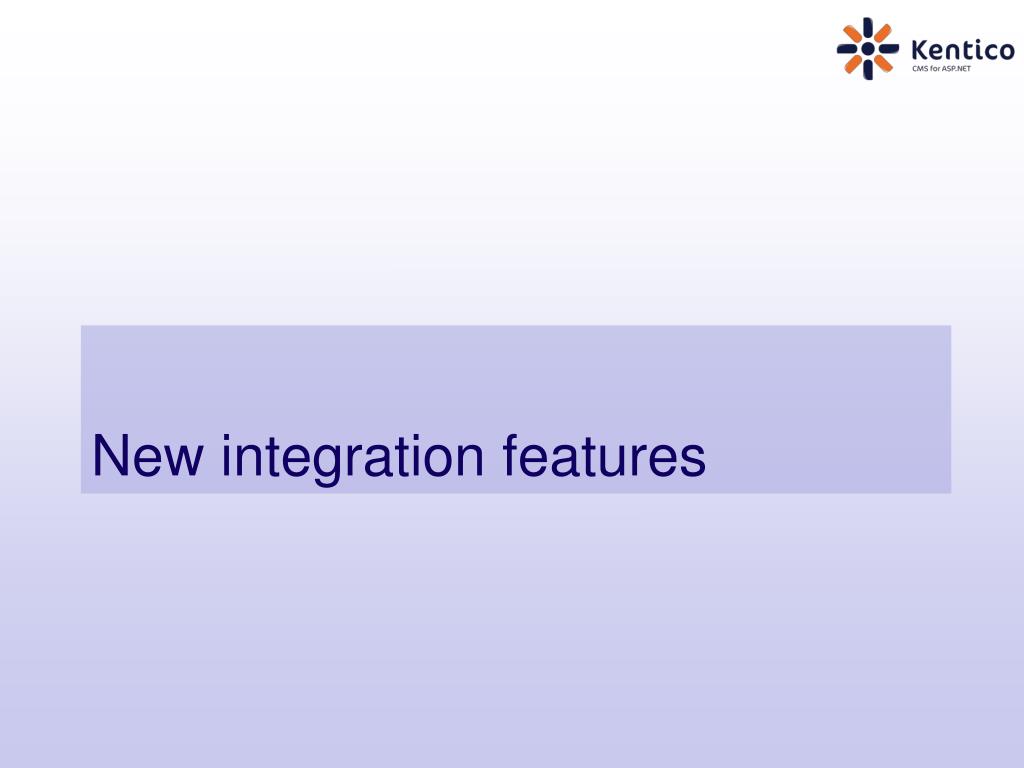 Kentico
CMS for ASP.NET

New integration features